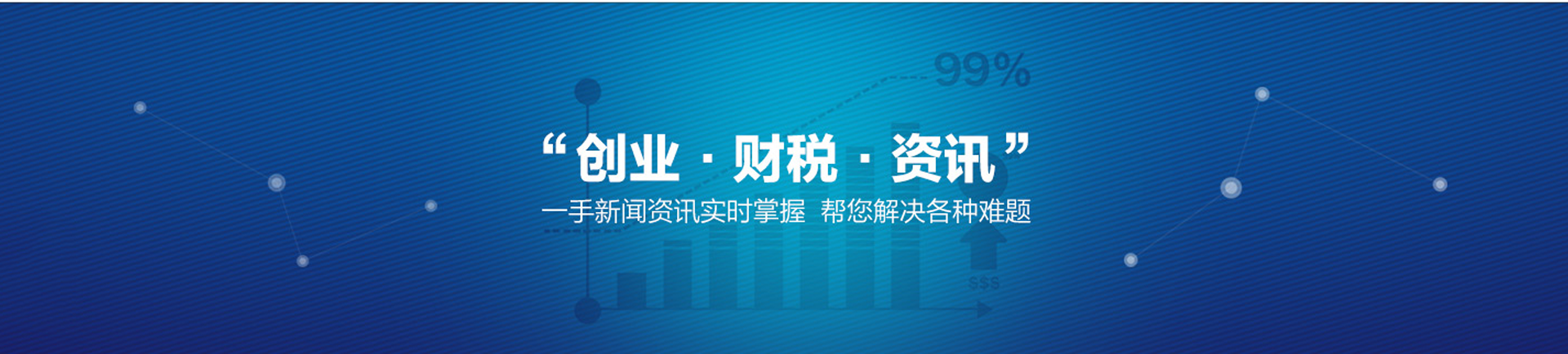 99%

“创业 · 财税 · 资讯”
一手新闻资讯实时掌握 帮您解决各种难题

$$$